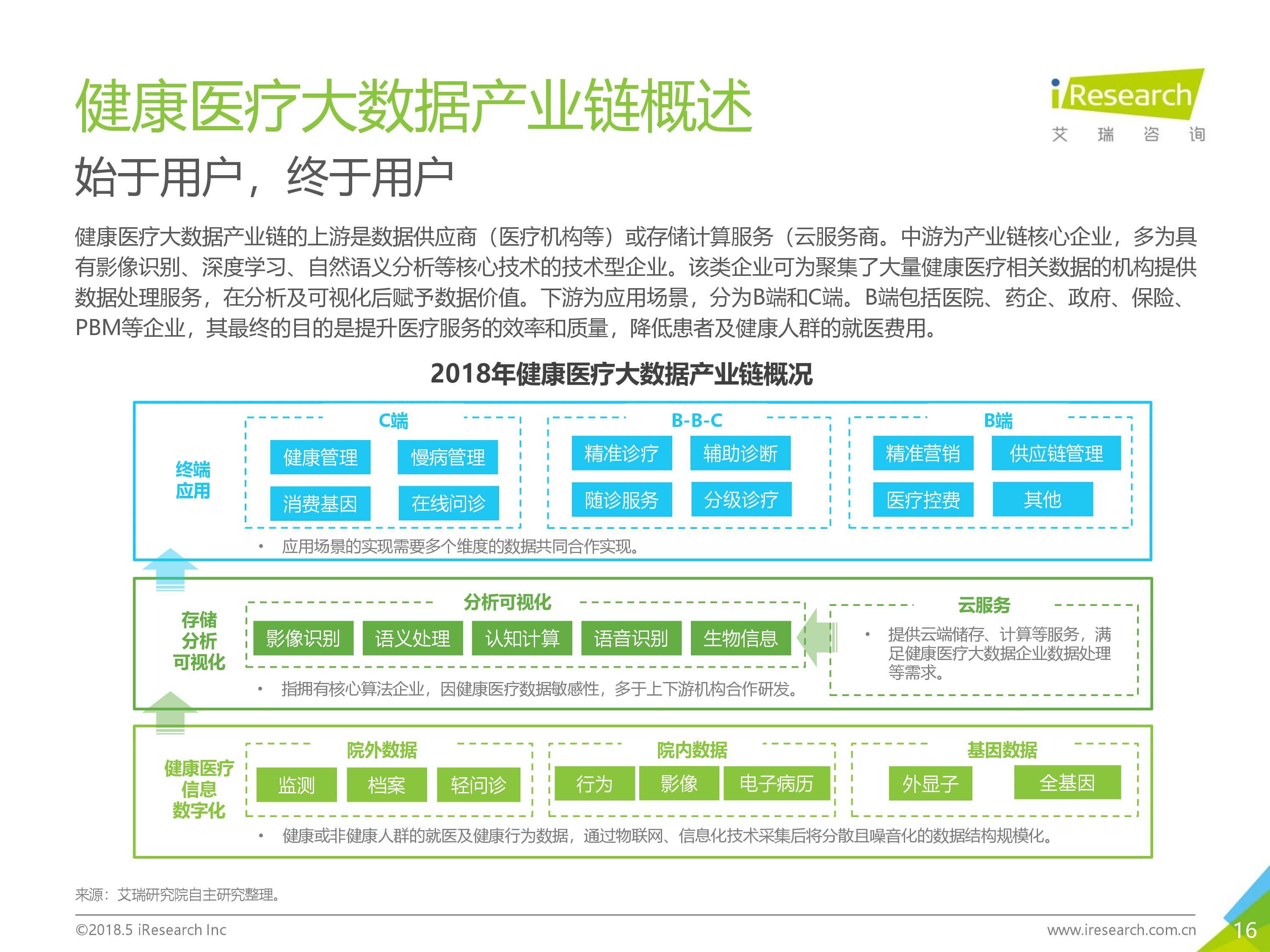 健康医疗大数据产业链概述

iResearch
艾 瑞 咨 询

始于用户，终于用户

健康医疗大数据产业链的上游是数据供应商（医疗机构等）或存储计算服务（云服务商。中游为产业链核心企业，多为具有影像识别、深度学习、自然语义分析等核心技术的技术型企业。该类企业可为聚集了大量健康医疗相关数据的机构提供数据处理服务，在分析及可视化后赋予数据价值。下游为应用场景，分为B端和C端。B端包括医院、药企、政府、保险、PBM等企业，其最终的目的是提升医疗服务的效率和质量，降低患者及健康人群的就医费用。

2018年健康医疗大数据产业链概况

终端应用

C端
健康管理
慢病管理
消费基因
在线问诊

B-B-C
精准诊疗
辅助诊断
随诊服务
分级诊疗

B端
精准营销
供应链管理
医疗控费
其他

• 应用场景的实现需要多个维度的数据共同合作实现。

存储分析可视化

分析可视化
影像识别
语义处理
认知计算
语音识别
生物信息

• 指拥有核心算法企业，因健康医疗数据敏感性，多于上下游机构合作研发。

云服务
• 提供云端储存、计算等服务，满足健康医疗大数据企业数据处理等需求。

健康医疗信息数字化

院外数据
监测
档案
轻问诊

院内数据
行为
影像
电子病历

基因数据
外显子
全基因

• 健康或非健康人群的就医及健康行为数据，通过物联网、信息化技术采集后将分散且噪音化的数据结构规模化。

来源：艾瑞研究院自主研究整理。

©2018.5 iResearch Inc
www.iresearch.com.cn
16